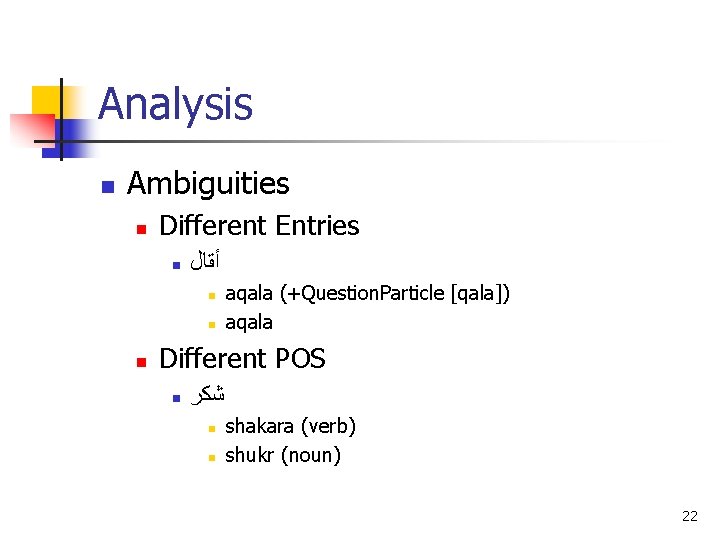 Analysis

Ambiguities

Different Entries

أقال

aqala (+QuestionParticle [qala])

aqala

Different POS

شكر

shakara (verb)

shukr (noun)

22